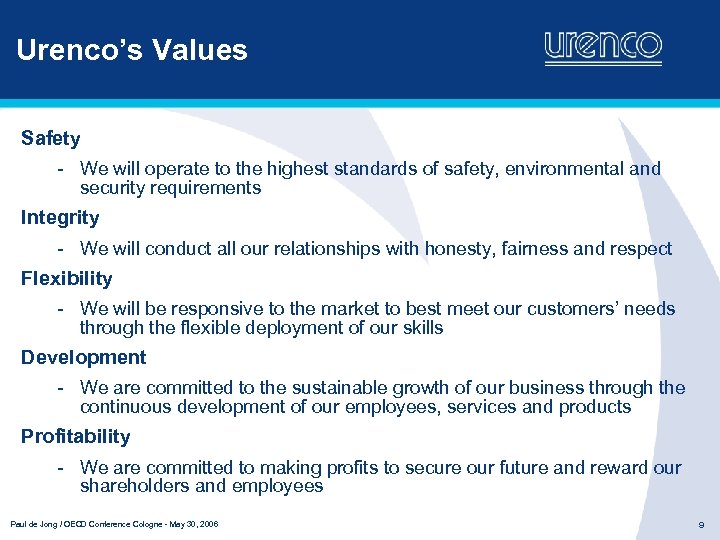 Urenco's Values

urenco

Safety

- We will operate to the highest standards of safety, environmental and security requirements

Integrity

- We will conduct all our relationships with honesty, fairness and respect

Flexibility

- We will be responsive to the market to best meet our customers' needs through the flexible deployment of our skills

Development

- We are committed to the sustainable growth of our business through the continuous development of our employees, services and products

Profitability

- We are committed to making profits to secure our future and reward our shareholders and employees

Paul de Jong / OECD Conference Cologne - May 30, 2006

9